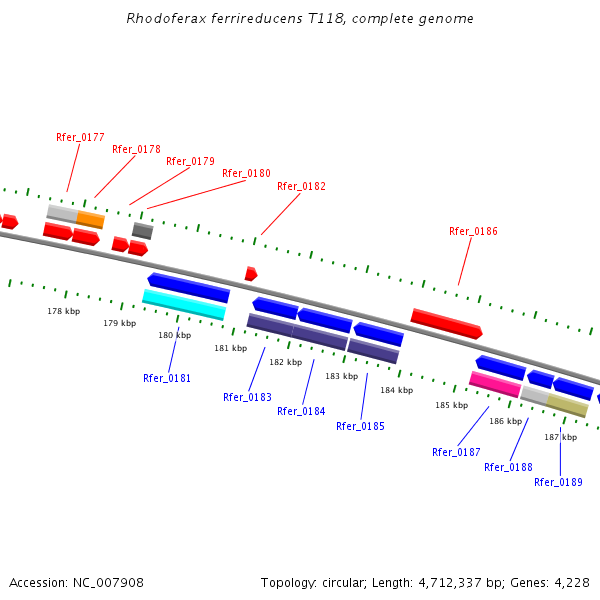 Rhodoferax ferrireducens T118, complete genome

Rfer_0177
Rfer_0178
Rfer_0179
Rfer_0180
Rfer_0182
Rfer_0186

178 kbp
179 kbp
180 kbp
181 kbp
182 kbp
183 kbp
184 kbp
185 kbp
186 kbp
187 kbp

Rfer_0181
Rfer_0183
Rfer_0184
Rfer_0185
Rfer_0187
Rfer_0188
Rfer_0189

Accession: NC_007908

Topology: circular; Length: 4,712,337 bp; Genes: 4,228